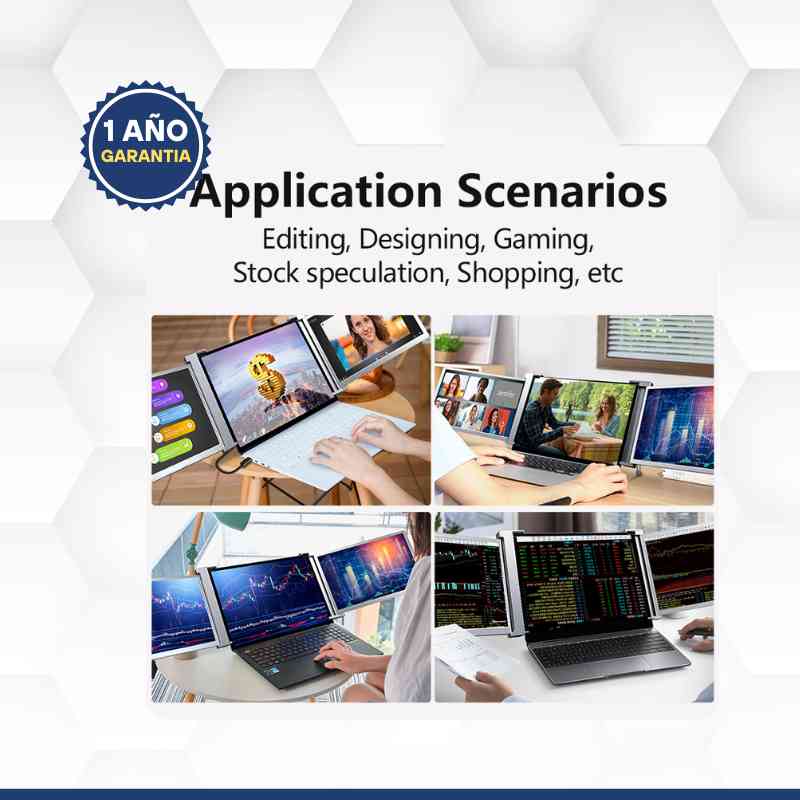 1 AÑO
GARANTIA

Application Scenarios

Editing, Designing, Gaming, Stock speculation, Shopping, etc